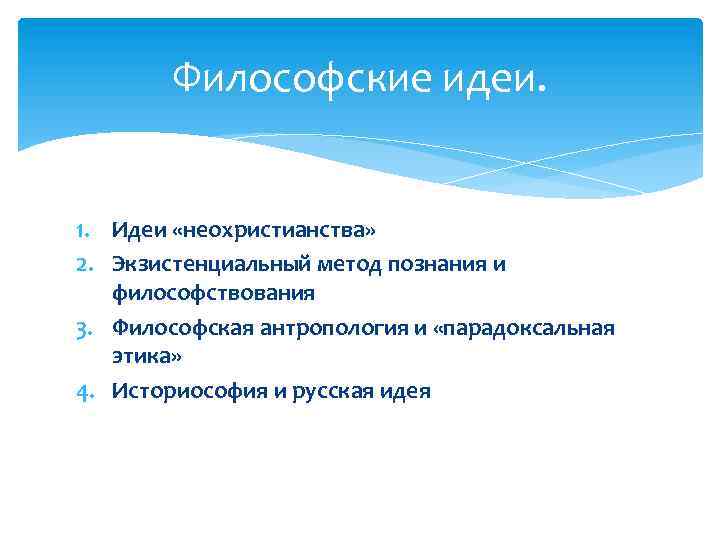 Философские идеи.

1. Идеи «неохристианства»
2. Экзистенциальный метод познания и философствования
3. Философская антропология и «парадоксальная этика»
4. Историософия и русская идея